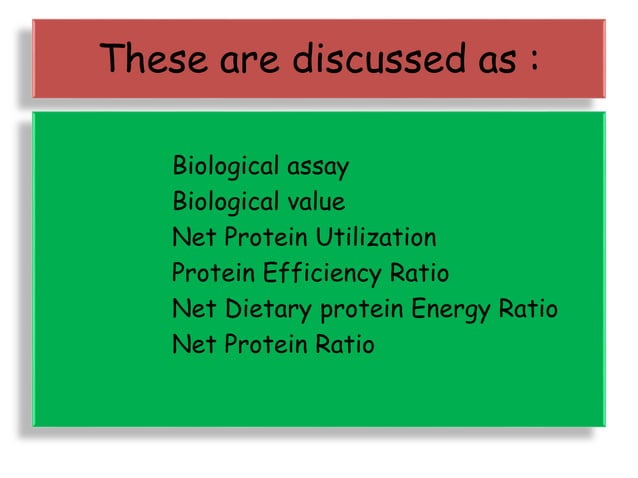 These are discussed as :

Biological assay
Biological value
Net Protein Utilization
Protein Efficiency Ratio
Net Dietary protein Energy Ratio
Net Protein Ratio